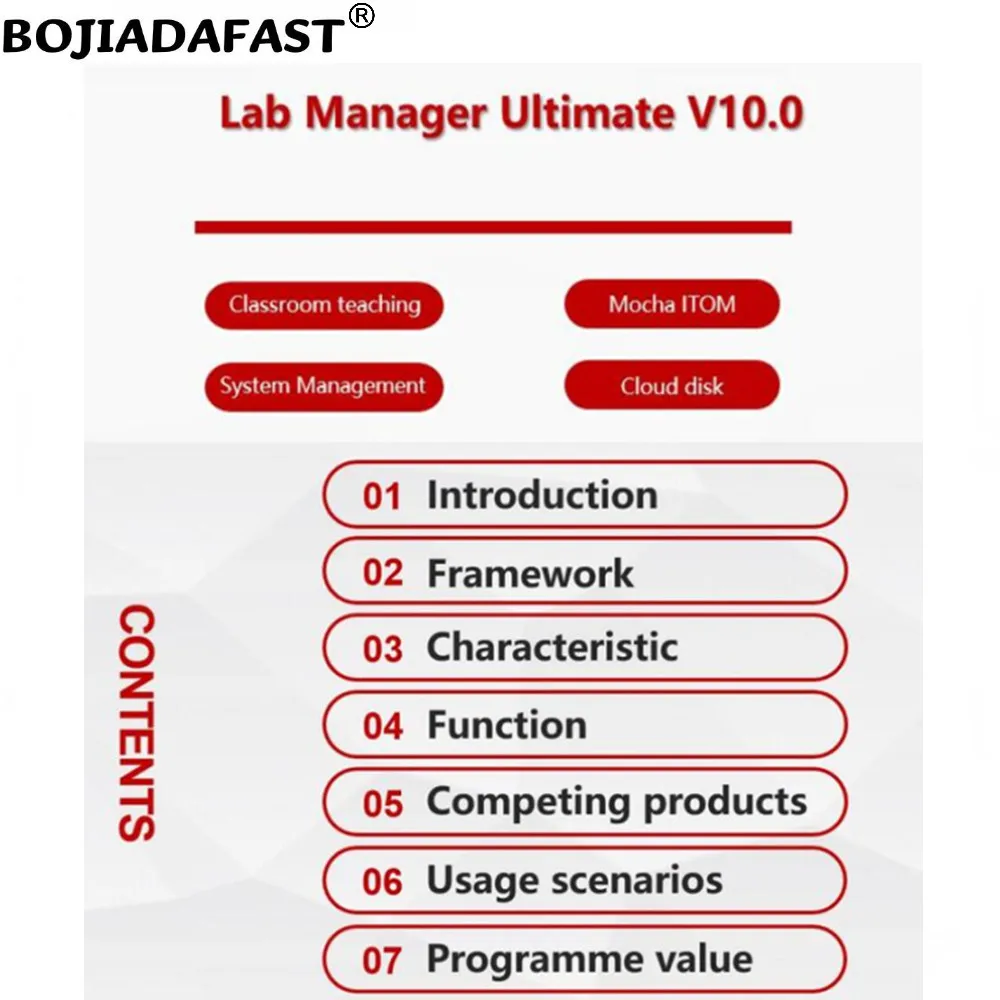 BOJIADAFAST®

Lab Manager Ultimate V10.0

Classroom teaching
Mocha ITOM
System Management
Cloud disk

CONTENTS

01 Introduction
02 Framework
03 Characteristic
04 Function
05 Competing products
06 Usage scenarios
07 Programme value